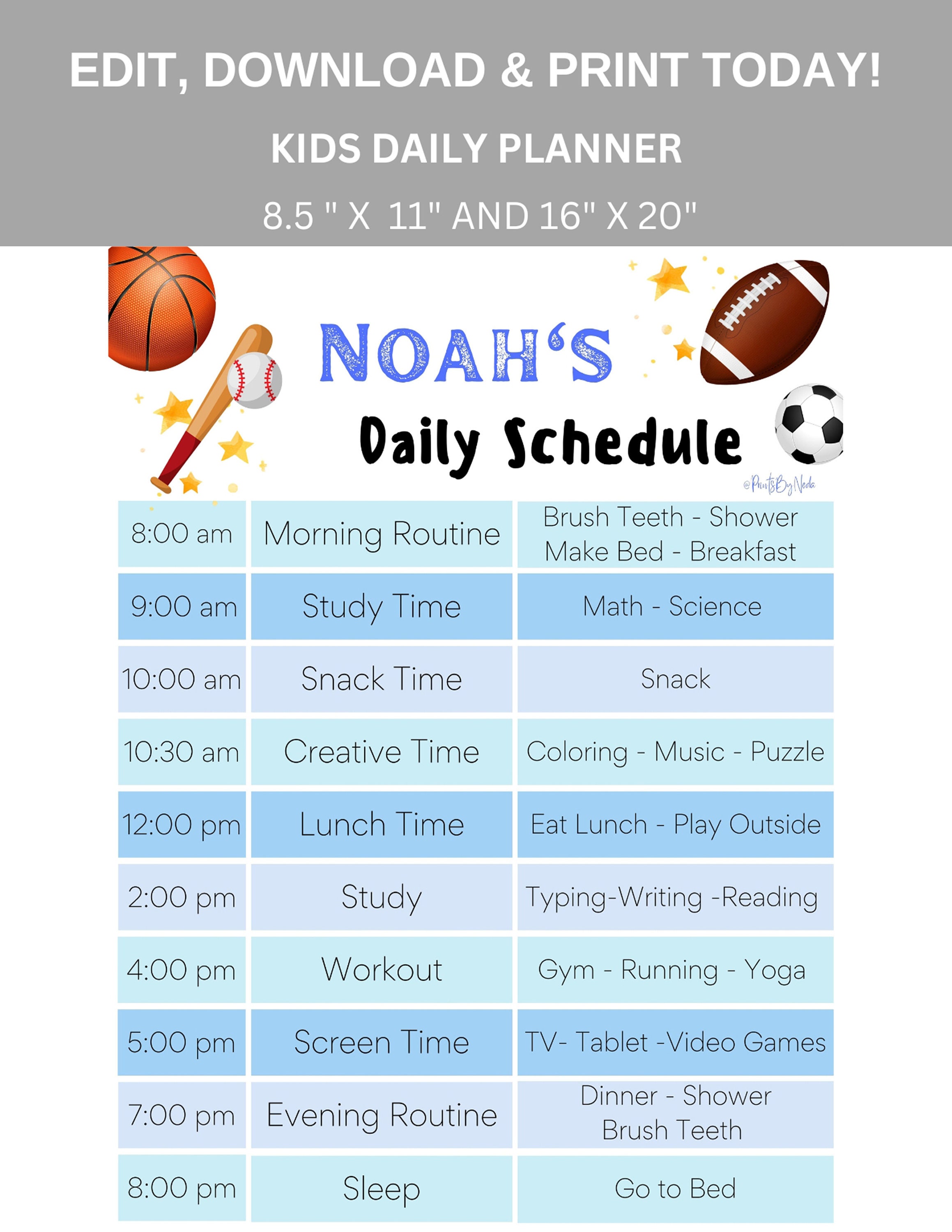 EDIT, DOWNLOAD & PRINT TODAY!

KIDS DAILY PLANNER

8.5 " X 11" AND 16" X 20"

NOAH'S

Daily Schedule

@PrintsByNeda

| | | |
|---|---|---|
| 8:00 am | Morning Routine | Brush Teeth - Shower Make Bed - Breakfast |
| 9:00 am | Study Time | Math - Science |
| 10:00 am | Snack Time | Snack |
| 10:30 am | Creative Time | Coloring - Music - Puzzle |
| 12:00 pm | Lunch Time | Eat Lunch - Play Outside |
| 2:00 pm | Study | Typing-Writing -Reading |
| 4:00 pm | Workout | Gym - Running - Yoga |
| 5:00 pm | Screen Time | TV- Tablet -Video Games |
| 7:00 pm | Evening Routine | Dinner - Shower Brush Teeth |
| 8:00 pm | Sleep | Go to Bed |